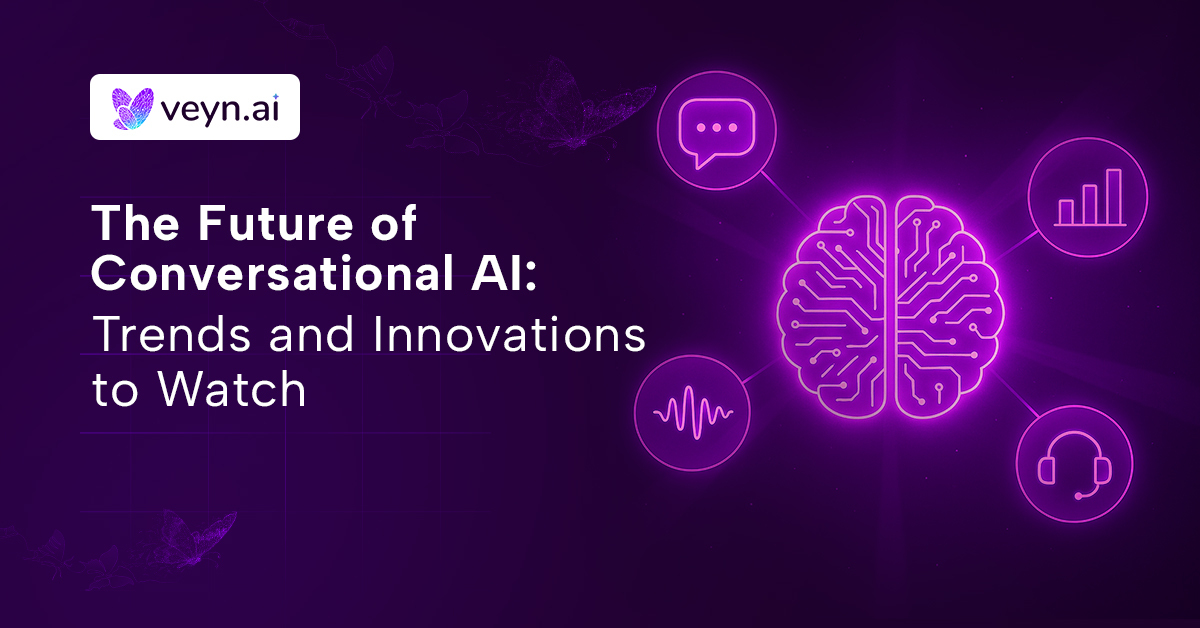 veyn.ai

The Future of Conversational AI: Trends and Innovations to Watch